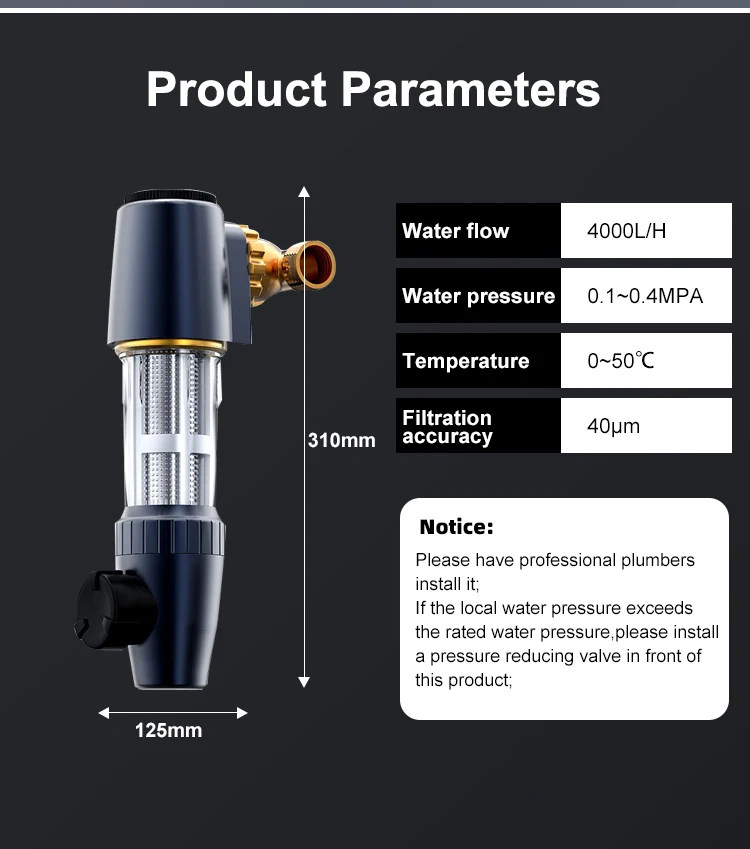 Product Parameters

310mm

125mm

| Water flow | 4000L/H |
|---|---|
| Water pressure | 0.1~0.4MPA |
| Temperature | 0~50℃ |
| Filtration accuracy | 40μm |

Notice:

Please have professional plumbers install it;
If the local water pressure exceeds the rated water pressure,please install a pressure reducing valve in front of this product;